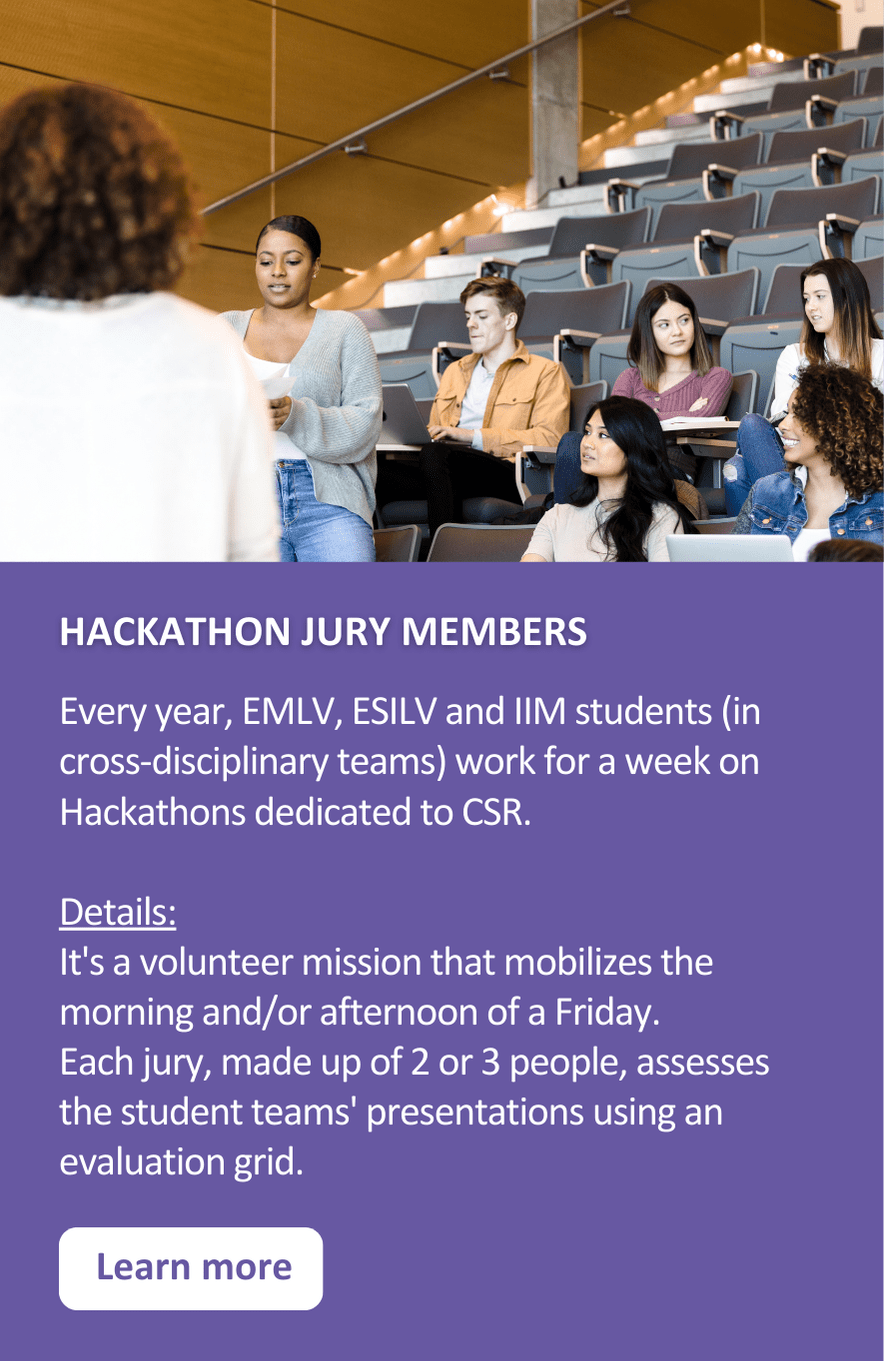 HACKATHON JURY MEMBERS

Every year, EMLV, ESILV and IIM students (in cross-disciplinary teams) work for a week on Hackathons dedicated to CSR.

Details:
It's a volunteer mission that mobilizes the morning and/or afternoon of a Friday.
Each jury, made up of 2 or 3 people, assesses the student teams' presentations using an evaluation grid.

Learn more